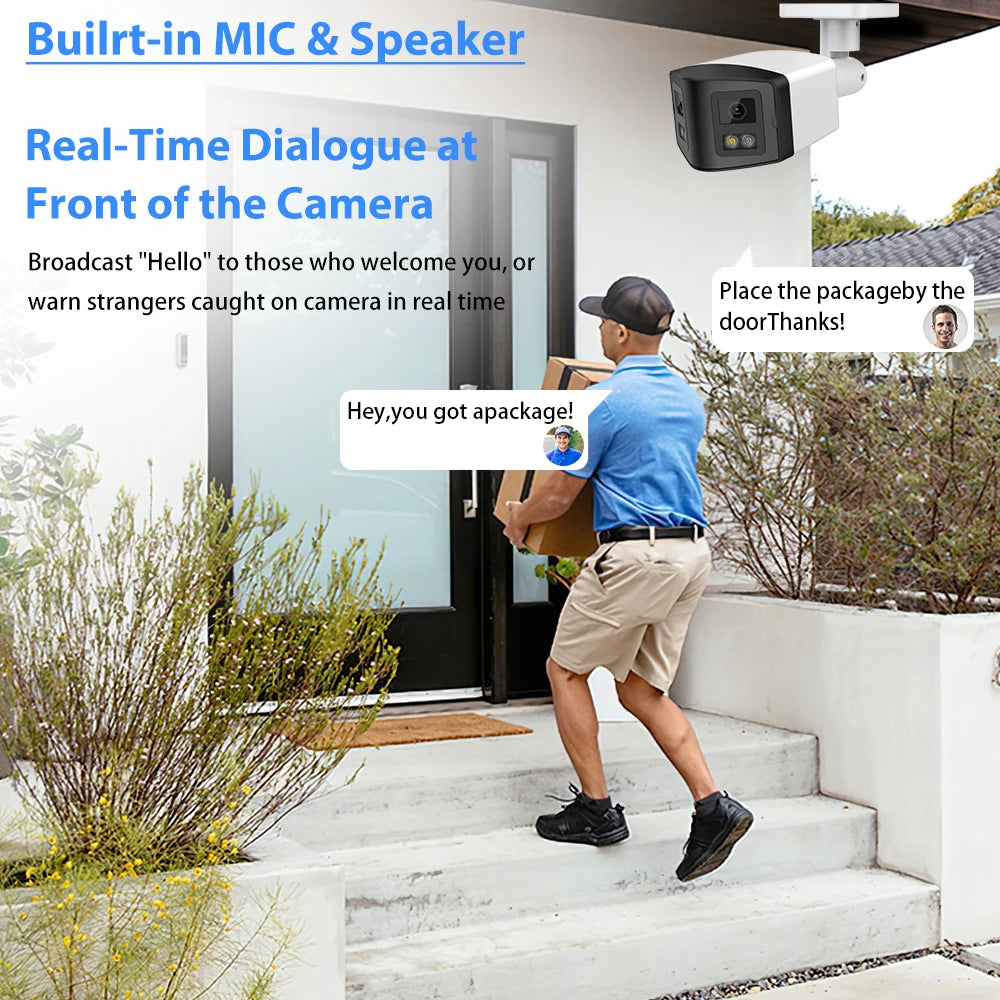 Builrt-in MIC & Speaker

Real-Time Dialogue at Front of the Camera

Broadcast "Hello" to those who welcome you, or warn strangers caught on camera in real time

Place the packageby the doorThanks!

Hey,you got apackage!